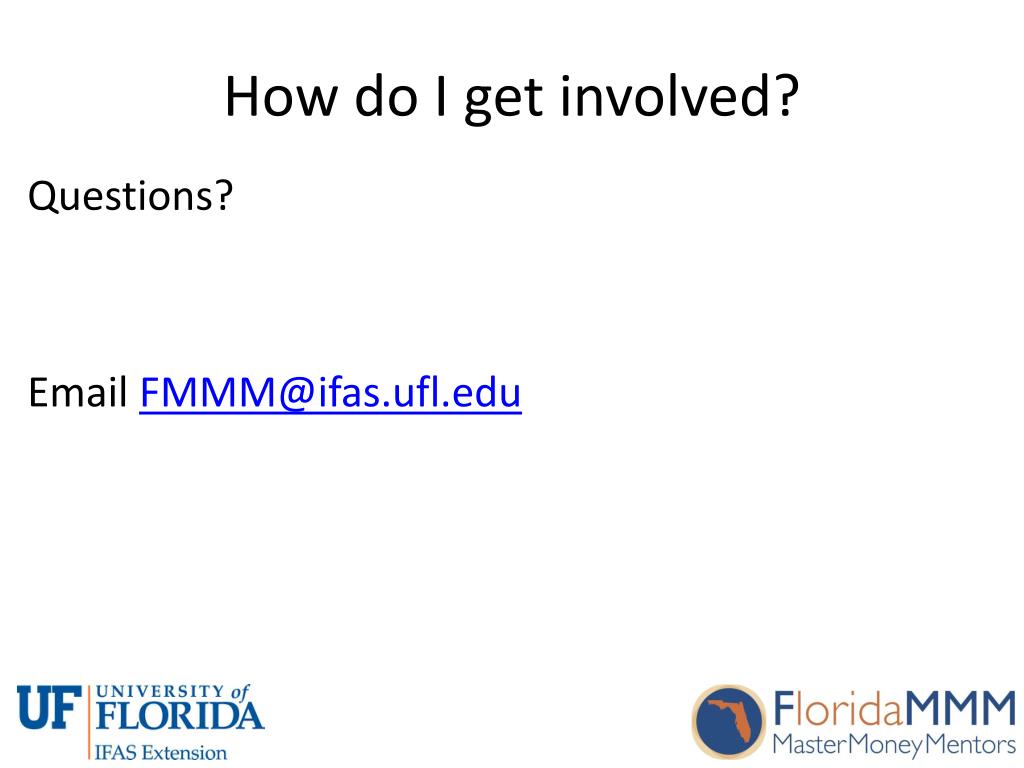 How do I get involved?

Questions?

Email FMMM@ifas.ufl.edu

UF UNIVERSITY of FLORIDA
IFAS Extension

FloridaMMM
MasterMoneyMentors